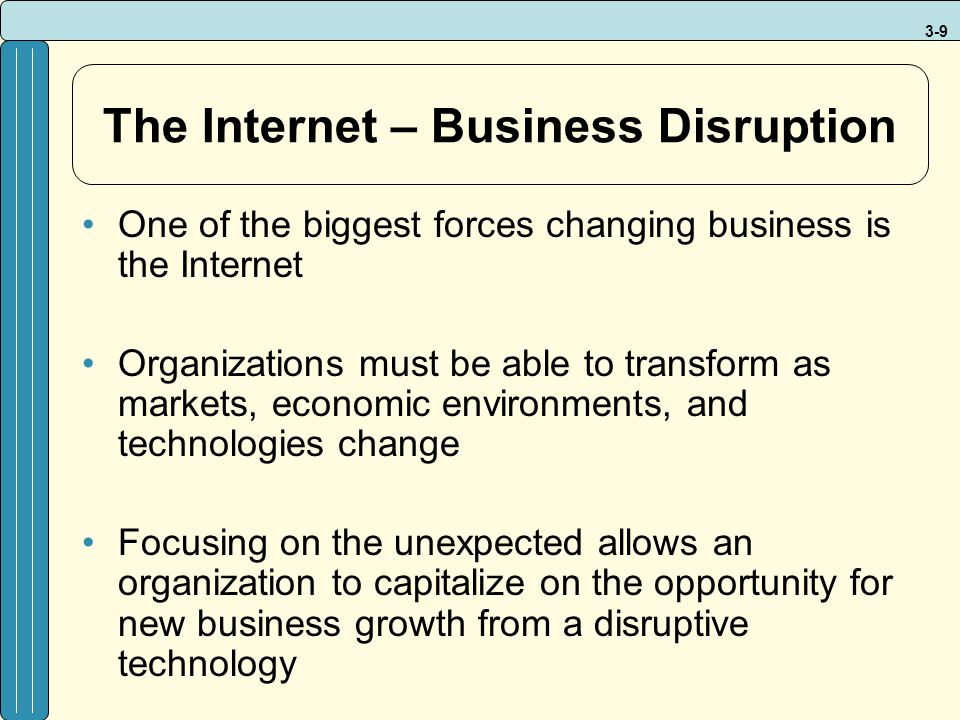 3-9

The Internet – Business Disruption

• One of the biggest forces changing business is the Internet

• Organizations must be able to transform as markets, economic environments, and technologies change

• Focusing on the unexpected allows an organization to capitalize on the opportunity for new business growth from a disruptive technology